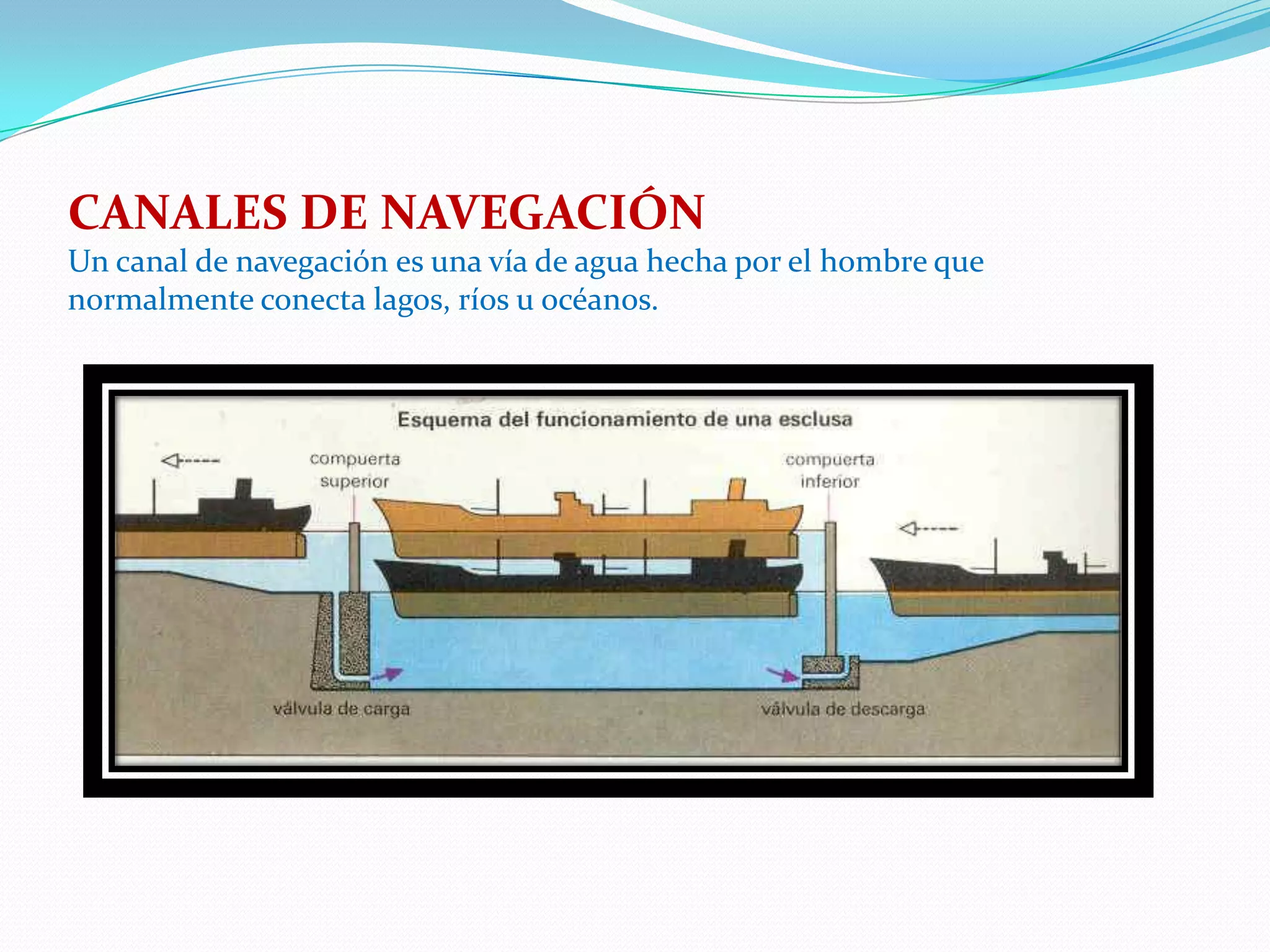 CANALES DE NAVEGACIÓN
Un canal de navegación es una vía de agua hecha por el hombre que normalmente conecta lagos, ríos u océanos.

Esquema del funcionamiento de una esclusa

compuerta superior

compuerta inferior

válvula de carga

válvula de descarga